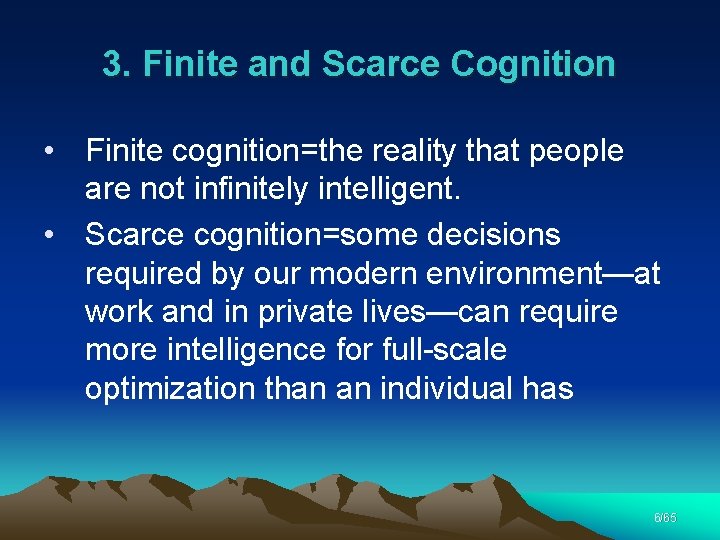 3. Finite and Scarce Cognition

• Finite cognition=the reality that people are not infinitely intelligent.

• Scarce cognition=some decisions required by our modern environment—at work and in private lives—can require more intelligence for full-scale optimization than an individual has

6/65